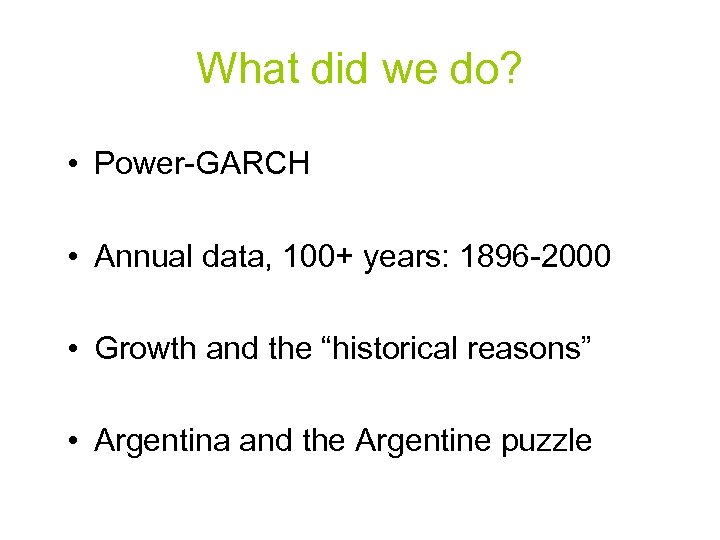 What did we do?

• Power-GARCH

• Annual data, 100+ years: 1896-2000

• Growth and the “historical reasons”

• Argentina and the Argentine puzzle